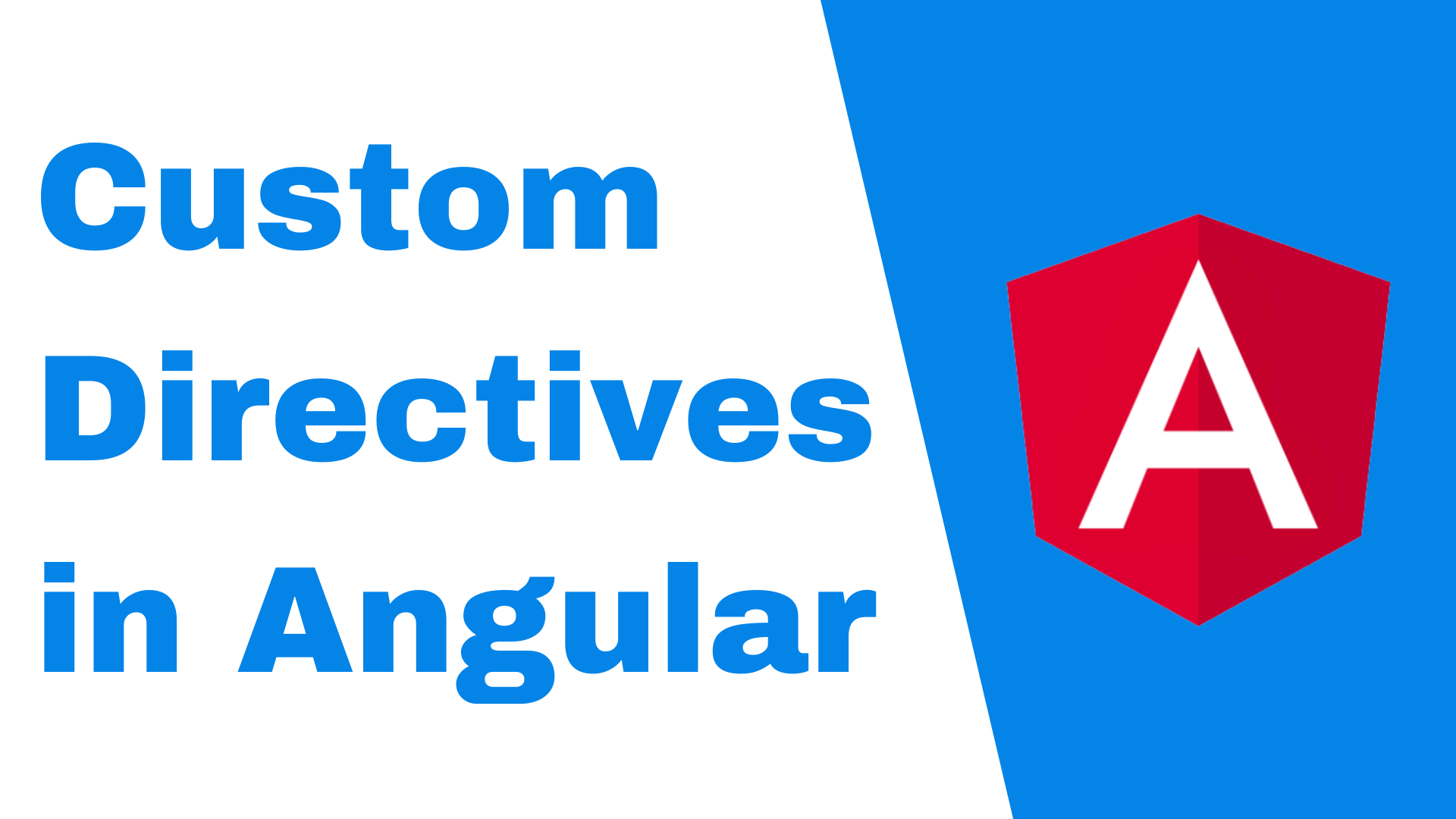 Custom Directives in Angular

A